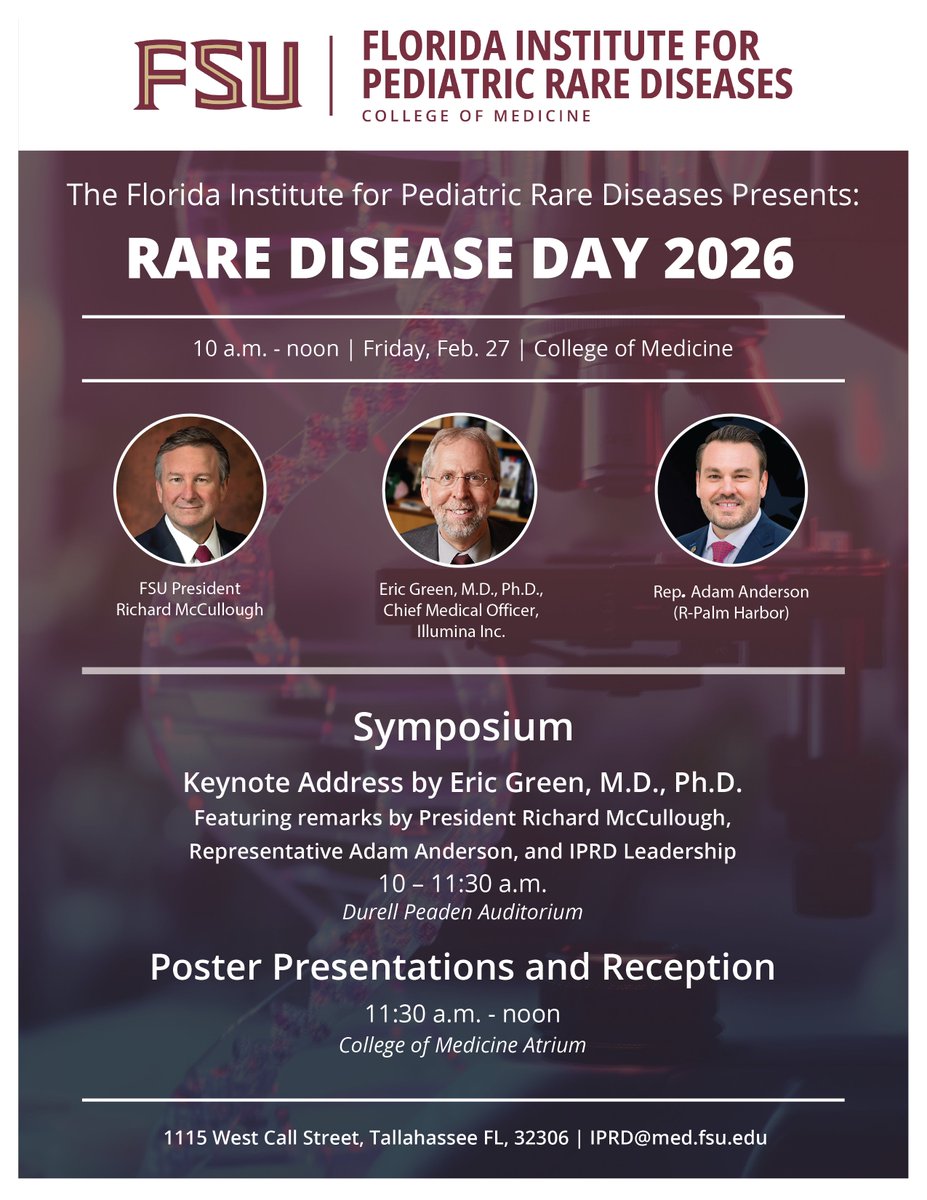 FSU | FLORIDA INSTITUTE FOR PEDIATRIC RARE DISEASES
COLLEGE OF MEDICINE

The Florida Institute for Pediatric Rare Diseases Presents:

RARE DISEASE DAY 2026

10 a.m. - noon | Friday, Feb. 27 | College of Medicine

FSU President
Richard McCullough

Eric Green, M.D., Ph.D.,
Chief Medical Officer,
Illumina Inc.

Rep. Adam Anderson
(R-Palm Harbor)

Symposium

Keynote Address by Eric Green, M.D., Ph.D.
Featuring remarks by President Richard McCullough, Representative Adam Anderson, and IPRD Leadership
10 – 11:30 a.m.
Durell Peaden Auditorium

Poster Presentations and Reception

11:30 a.m. - noon
College of Medicine Atrium

1115 West Call Street, Tallahassee FL, 32306 | IPRD@med.fsu.edu